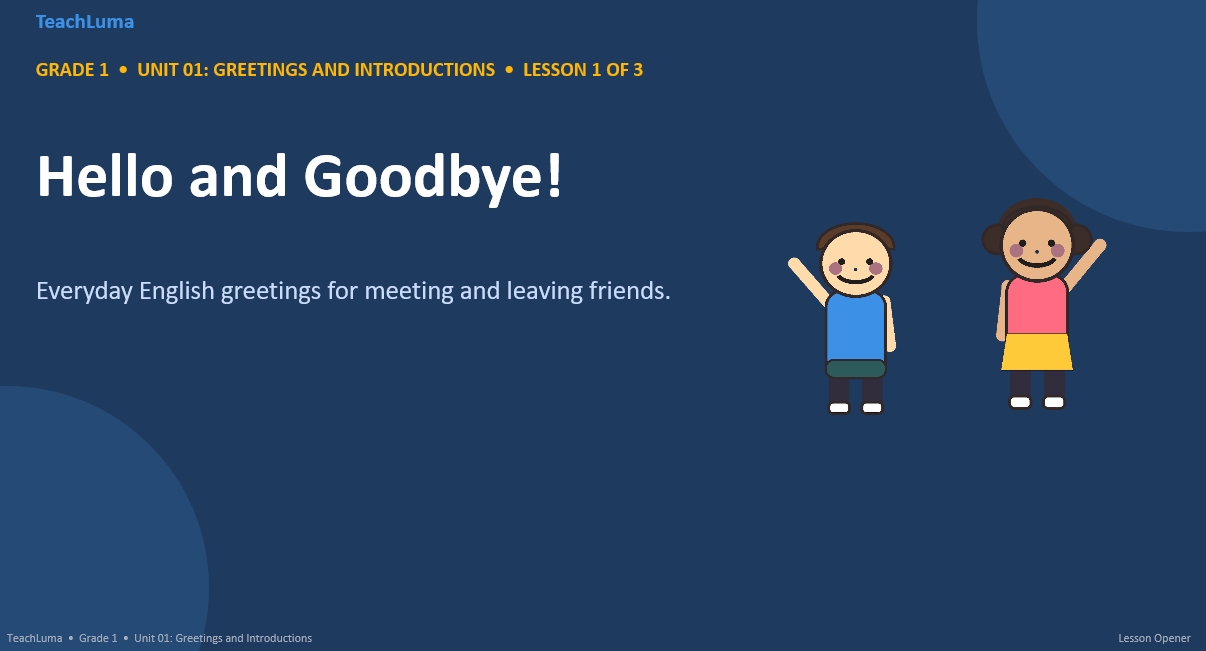 TeachLuma

GRADE 1 • UNIT 01: GREETINGS AND INTRODUCTIONS • LESSON 1 OF 3

Hello and Goodbye!

Everyday English greetings for meeting and leaving friends.

TeachLuma • Grade 1 • Unit 01: Greetings and Introductions

Lesson Opener